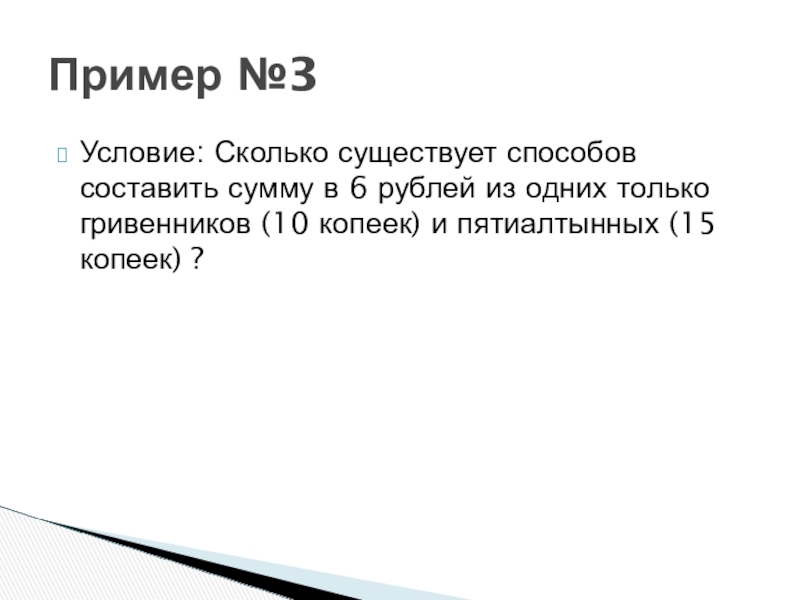 Пример №3

Условие: Сколько существует способов составить сумму в 6 рублей из одних только гривенников (10 копеек) и пятиалтынных (15 копеек) ?